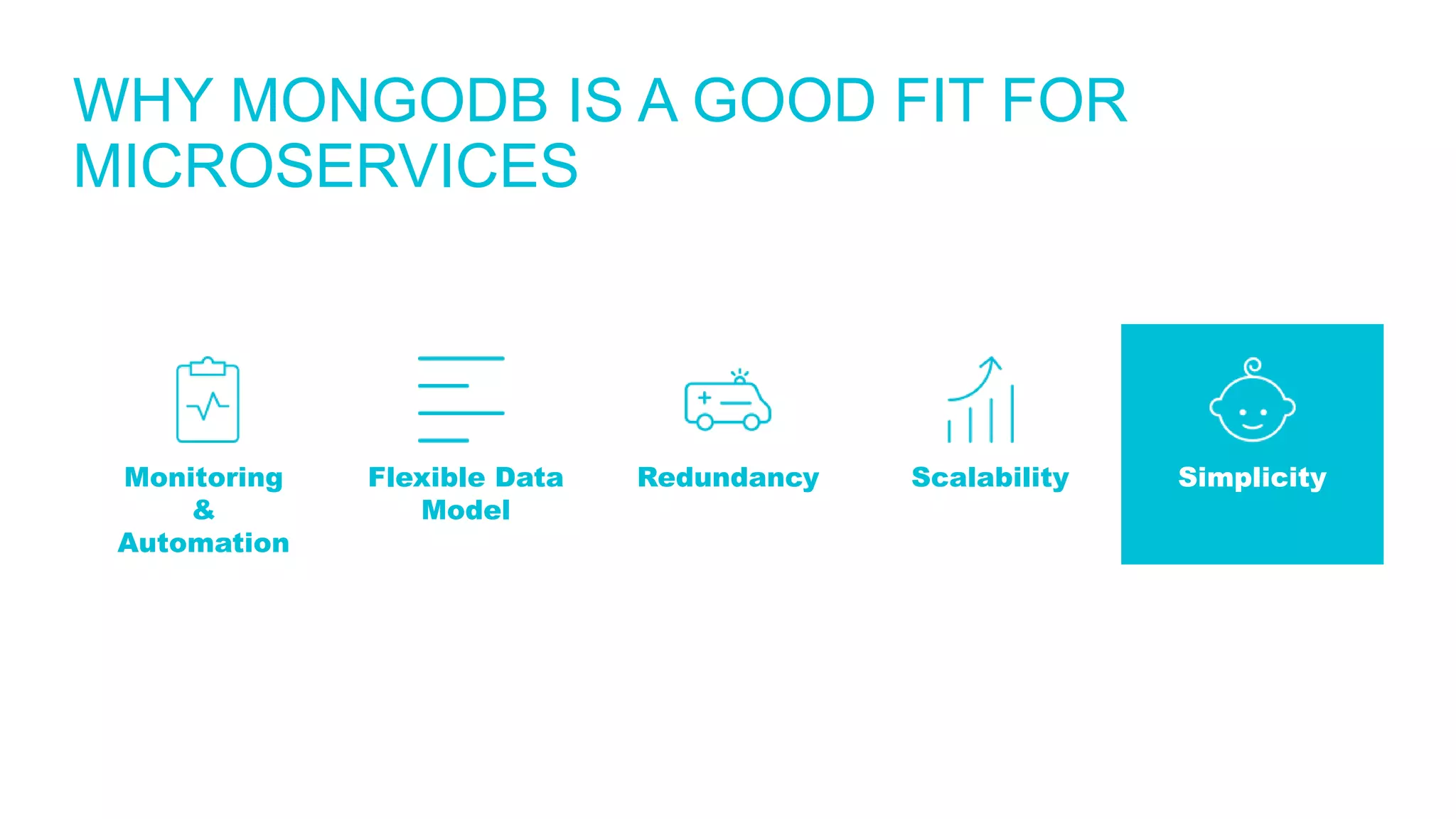 WHY MONGODB IS A GOOD FIT FOR MICROSERVICES

Monitoring & Automation

Flexible Data Model

Redundancy

Scalability

Simplicity